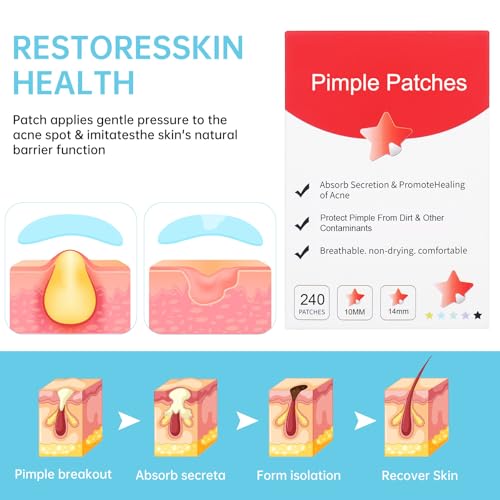 RESTORESSKIN HEALTH

Patch applies gentle pressure to the acne spot & imitatesthe skin's natural barrier function

Pimple Patches

Absorb Secretion & PromoteHealing of Acne

Protect Pimple From Dirt & Other Contaminants

Breathable. non-drying. comfortable

240 PATCHES

10MM

14mm

Pimple breakout

Absorb secreta

Form isolation

Recover Skin